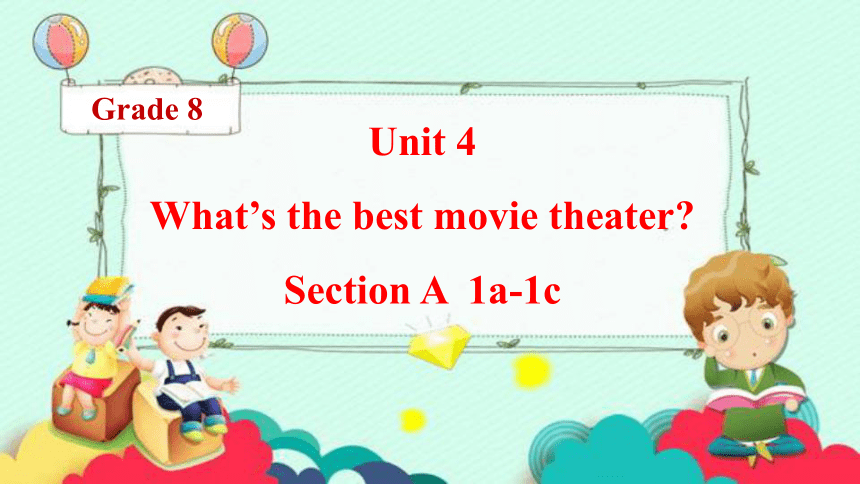 Grade 8

Unit 4

What’s the best movie theater?

Section A 1a-1c